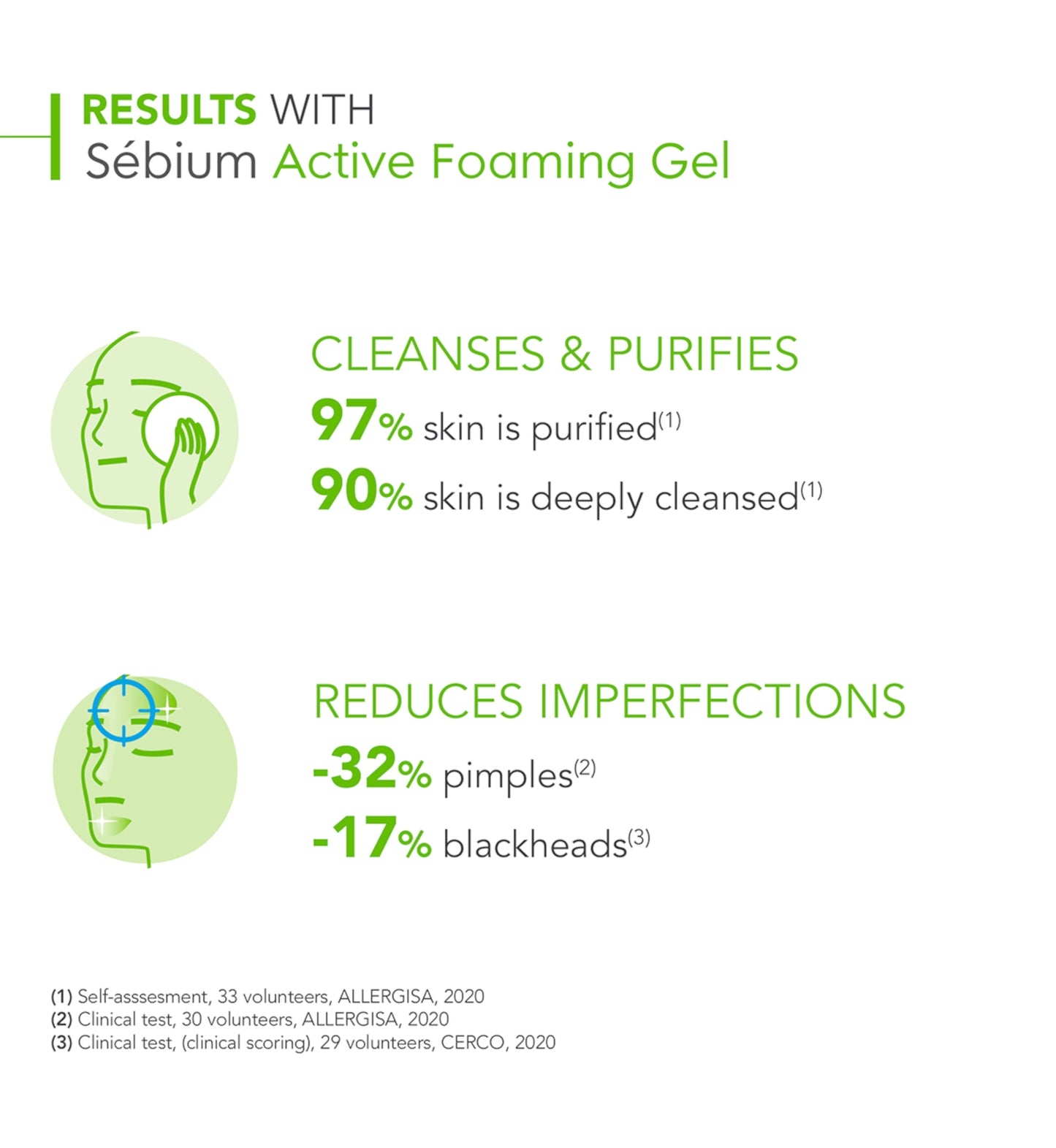 RESULTS WITH
Sébium Active Foaming Gel

CLEANSES & PURIFIES
97% skin is purified$^{(1)}$
90% skin is deeply cleansed$^{(1)}$

REDUCES IMPERFECTIONS
-32% pimples$^{(2)}$
-17% blackheads$^{(3)}$

(1) Self-asssesment, 33 volunteers, ALLERGISA, 2020
(2) Clinical test, 30 volunteers, ALLERGISA, 2020
(3) Clinical test, (clinical scoring), 29 volunteers, CERCO, 2020